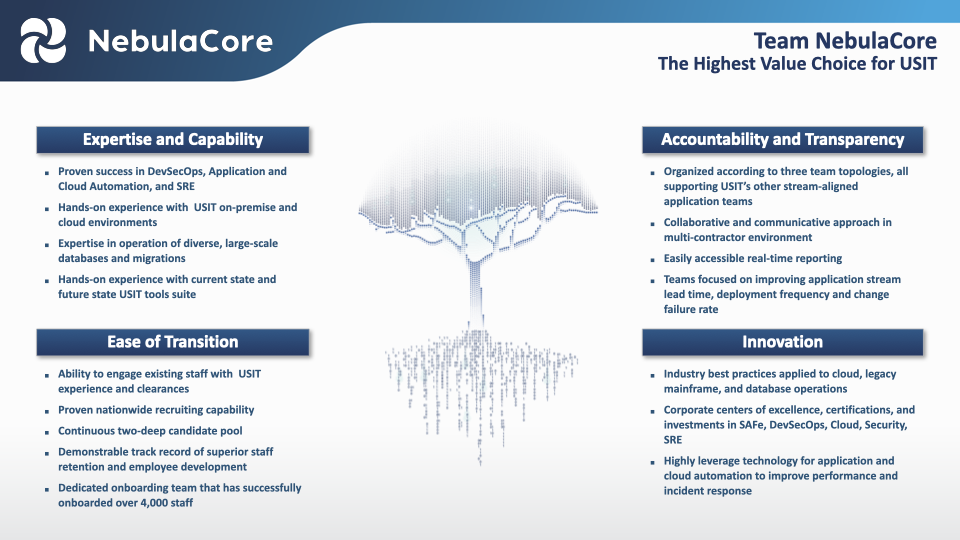 NebulaCore

Team NebulaCore
The Highest Value Choice for USIT

Expertise and Capability

- Proven success in DevSecOps, Application and Cloud Automation, and SRE
- Hands-on experience with USIT on-premise and cloud environments
- Expertise in operation of diverse, large-scale databases and migrations
- Hands-on experience with current state and future state USIT tools suite

Ease of Transition

- Ability to engage existing staff with USIT experience and clearances
- Proven nationwide recruiting capability
- Continuous two-deep candidate pool
- Demonstrable track record of superior staff retention and employee development
- Dedicated onboarding team that has successfully onboarded over 4,000 staff

Accountability and Transparency

- Organized according to three team topologies, all supporting USIT's other stream-aligned application teams
- Collaborative and communicative approach in multi-contractor environment
- Easily accessible real-time reporting
- Teams focused on improving application stream lead time, deployment frequency and change failure rate

Innovation

- Industry best practices applied to cloud, legacy mainframe, and database operations
- Corporate centers of excellence, certifications, and investments in SAFe, DevSecOps, Cloud, Security, SRE
- Highly leverage technology for application and cloud automation to improve performance and incident response